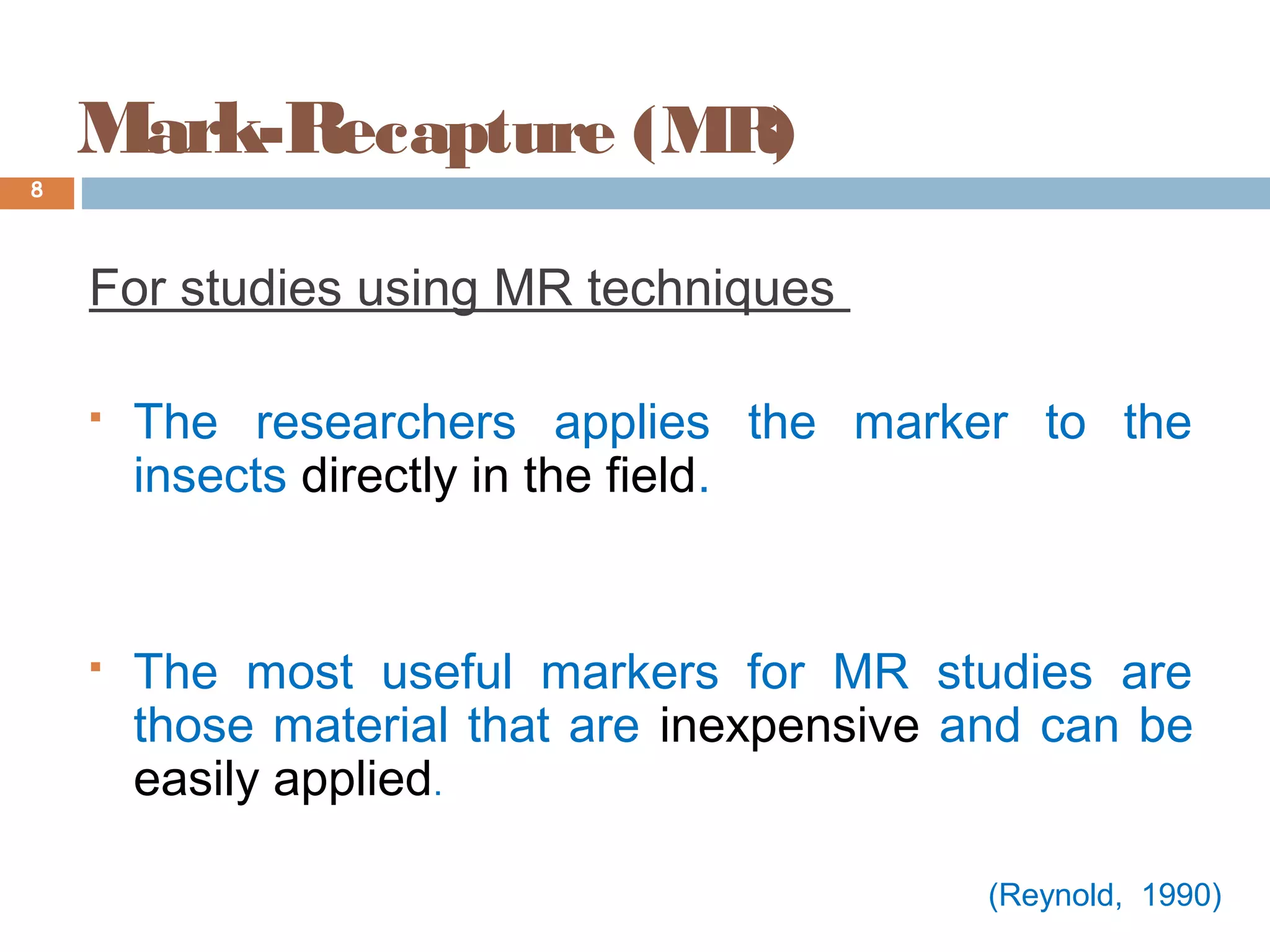 Mark-Recapture (MR)

8

For studies using MR techniques

▪ The researchers applies the marker to the insects directly in the field.

▪ The most useful markers for MR studies are those material that are inexpensive and can be easily applied.

(Reynold, 1990)